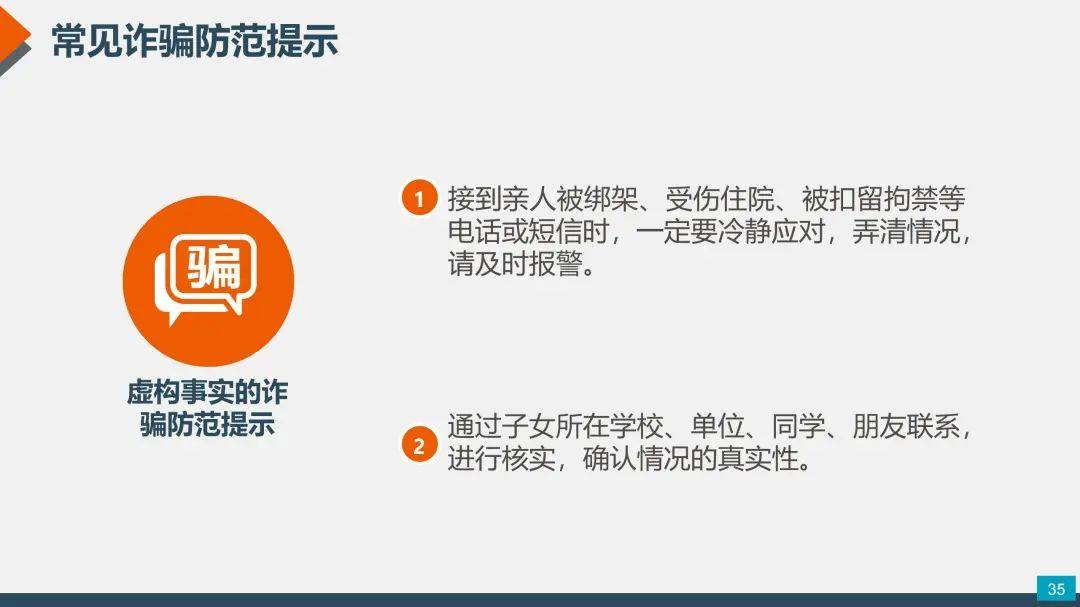 常见诈骗防范提示

骗

虚构事实的诈骗防范提示

1 接到亲人被绑架、受伤住院、被扣留拘禁等电话或短信时，一定要冷静应对，弄清情况，请及时报警。

2 通过子女所在学校、单位、同学、朋友联系，进行核实，确认情况的真实性。

35